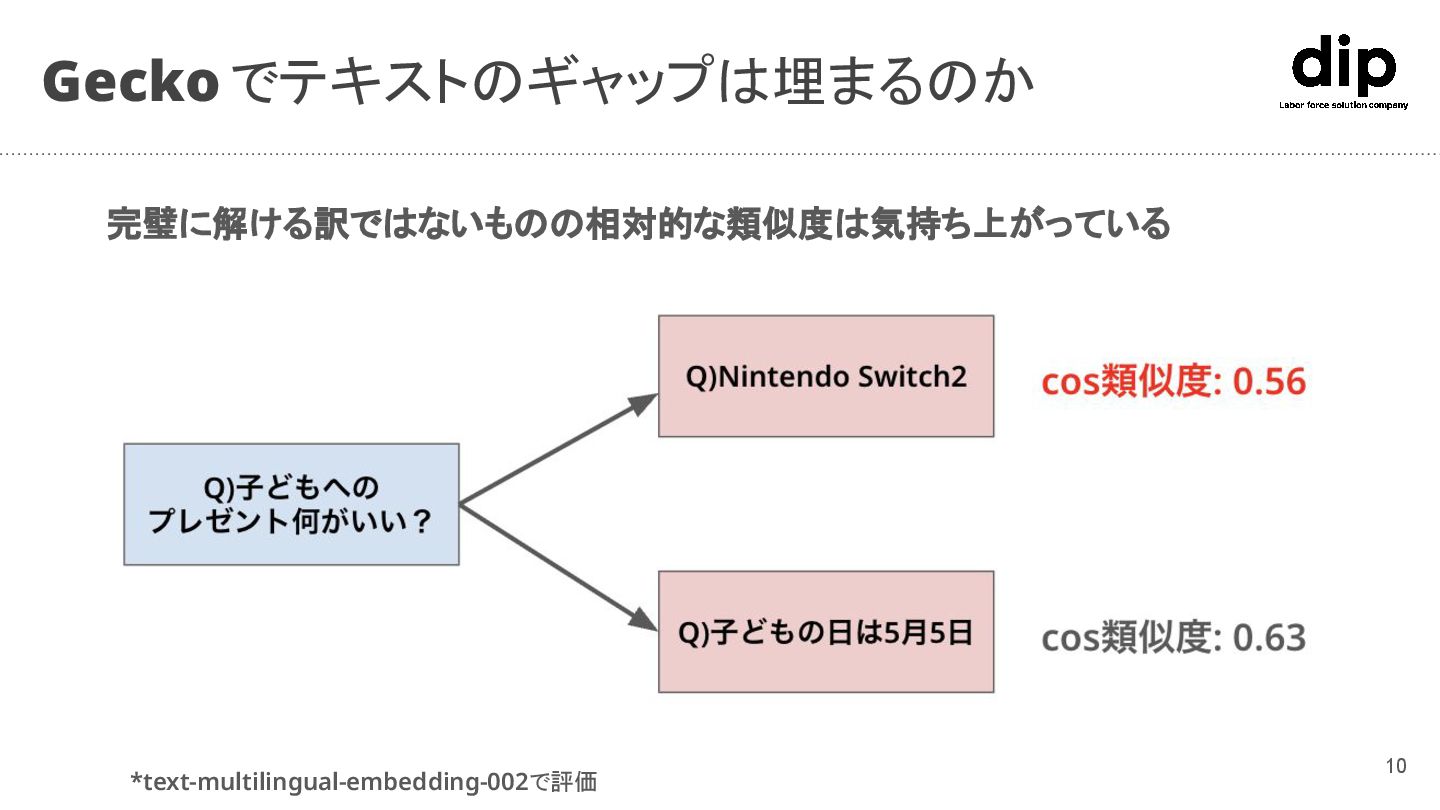 Gecko でテキストのギャップは埋まるのか

dip
Labor force solution company

完璧に解ける訳ではないものの相対的な類似度は気持ち上がっている

Q)子どもへの
プレゼント何がいい？

Q)Nintendo Switch2

cos類似度: 0.56

Q)子どもの日は5月5日

cos類似度: 0.63

*text-multilingual-embedding-002で評価

10